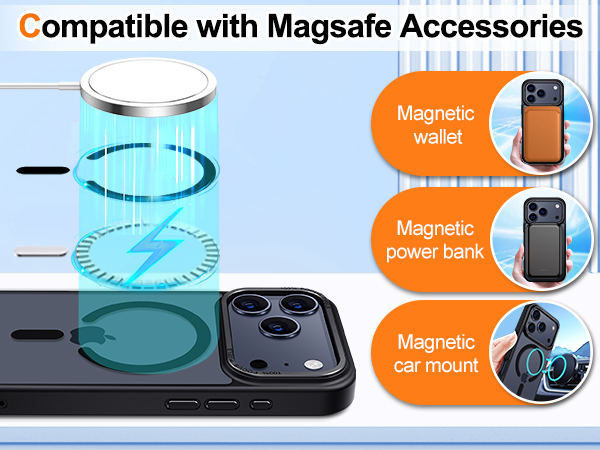 Compatible with Magsafe Accessories

Magnetic wallet

Magnetic power bank

Magnetic car mount